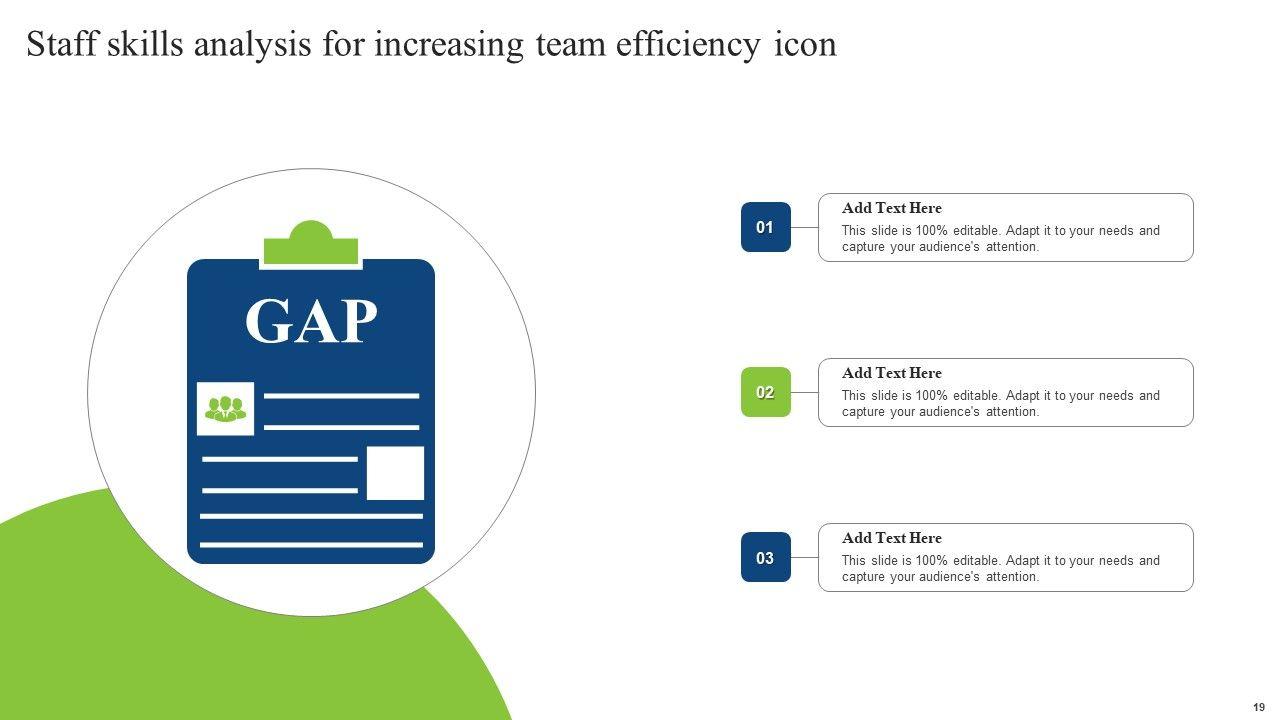 Staff skills analysis for increasing team efficiency icon

GAP

01

Add Text Here
This slide is 100% editable. Adapt it to your needs and capture your audience's attention.

02

Add Text Here
This slide is 100% editable. Adapt it to your needs and capture your audience's attention.

03

Add Text Here
This slide is 100% editable. Adapt it to your needs and capture your audience's attention.

19